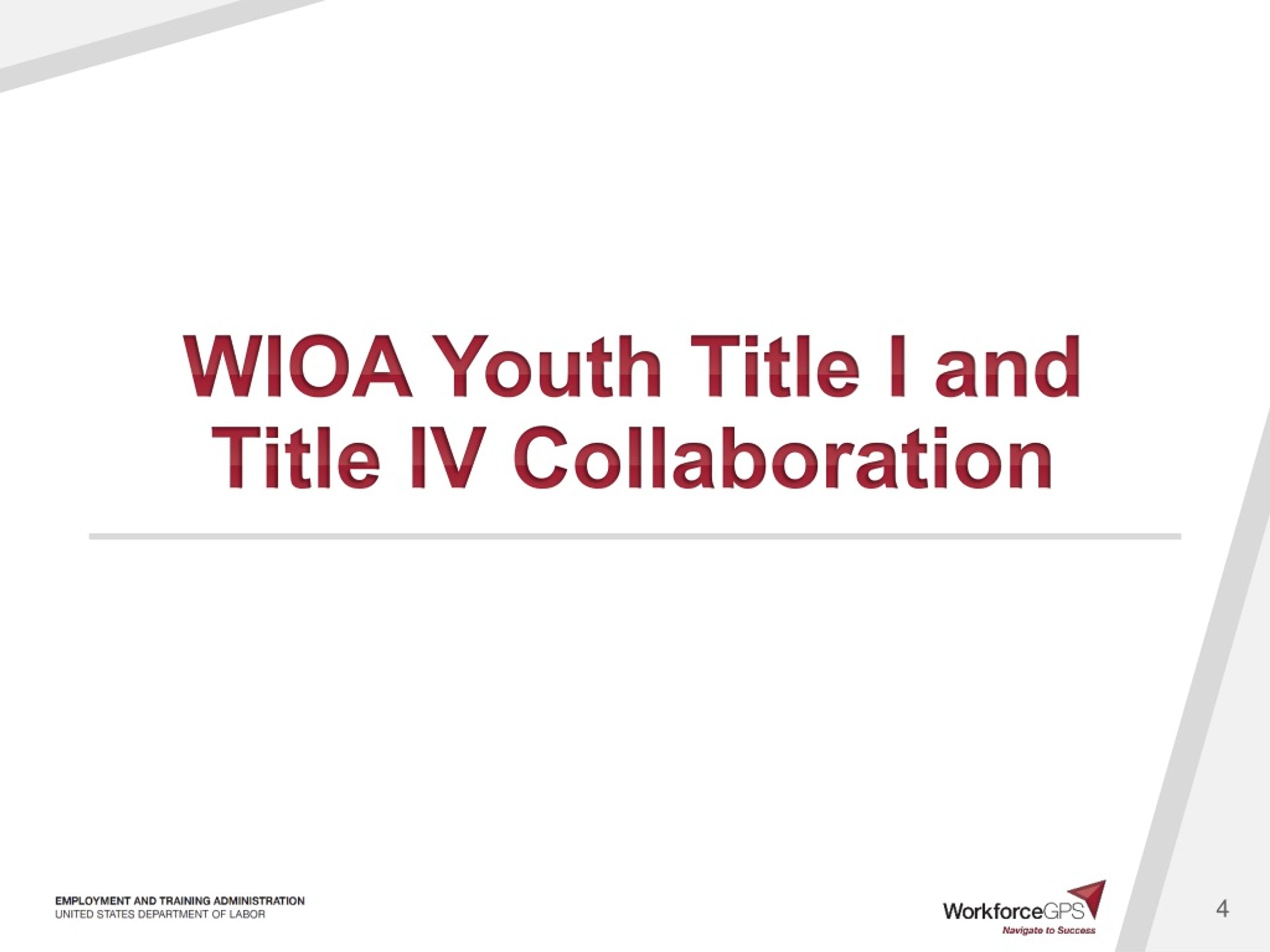 WIOA Youth Title I and Title IV Collaboration

EMPLOYMENT AND TRAINING ADMINISTRATION
UNITED STATES DEPARTMENT OF LABOR

WorkforceGPS
Navigate to Success

4